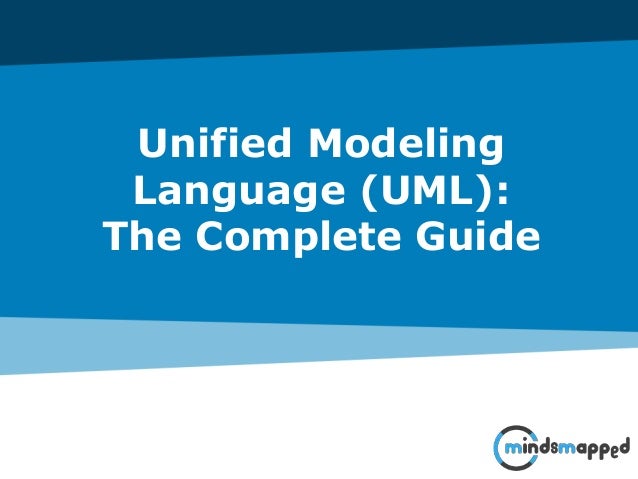 Unified Modeling Language (UML): The Complete Guide

mindsmapped